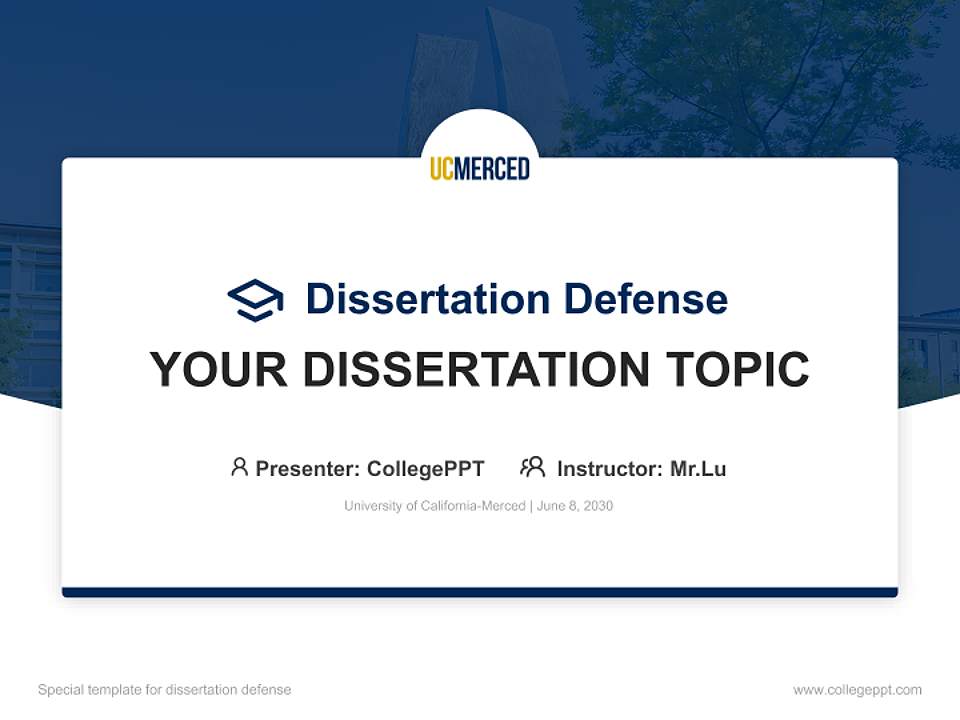 UCMERCED

Dissertation Defense

YOUR DISSERTATION TOPIC

Presenter: CollegePPT Instructor: Mr.Lu

University of California-Merced | June 8, 2030

Special template for dissertation defense

www.collegeppt.com